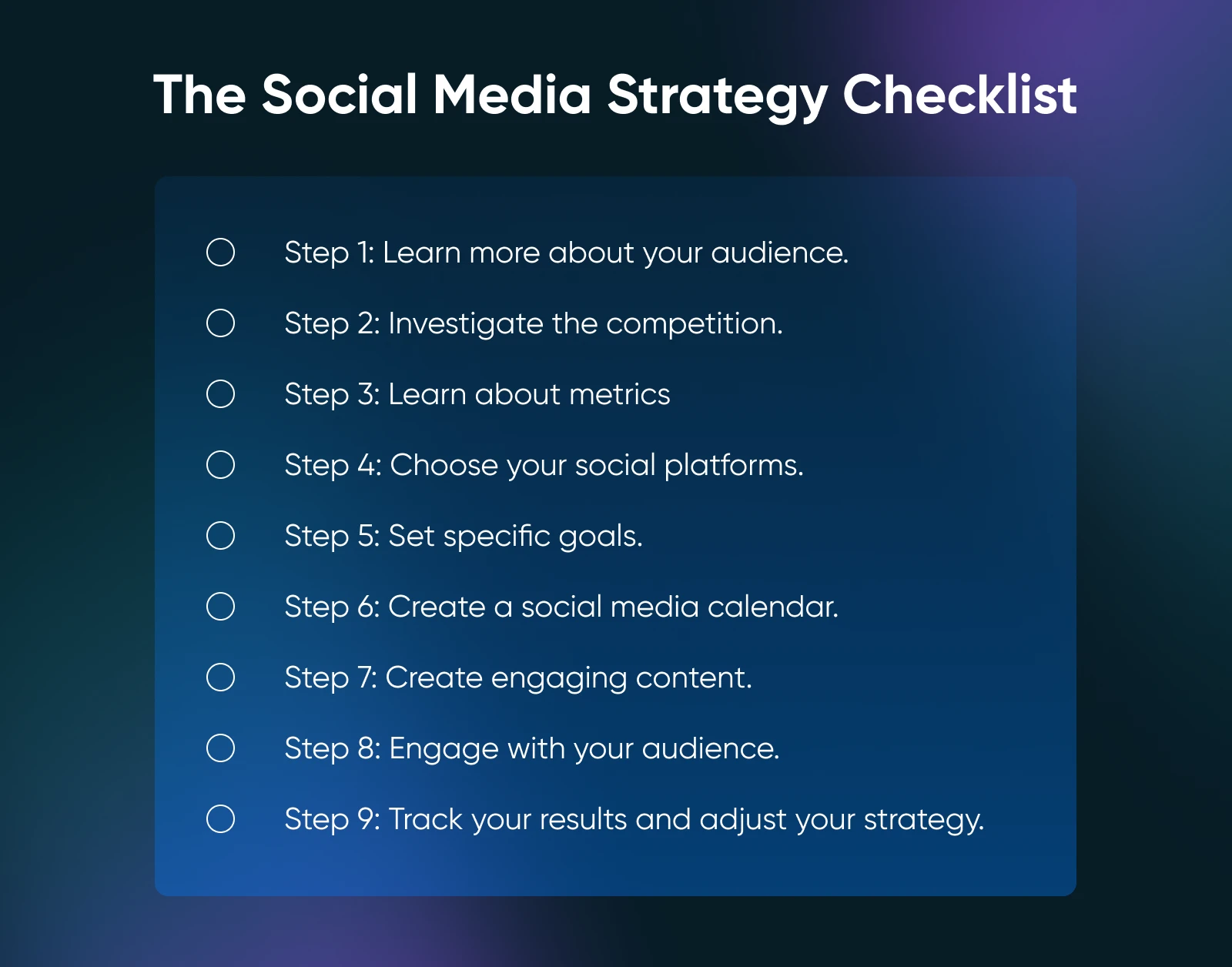 The Social Media Strategy Checklist

Step 1: Learn more about your audience.

Step 2: Investigate the competition.

Step 3: Learn about metrics

Step 4: Choose your social platforms.

Step 5: Set specific goals.

Step 6: Create a social media calendar.

Step 7: Create engaging content.

Step 8: Engage with your audience.

Step 9: Track your results and adjust your strategy.